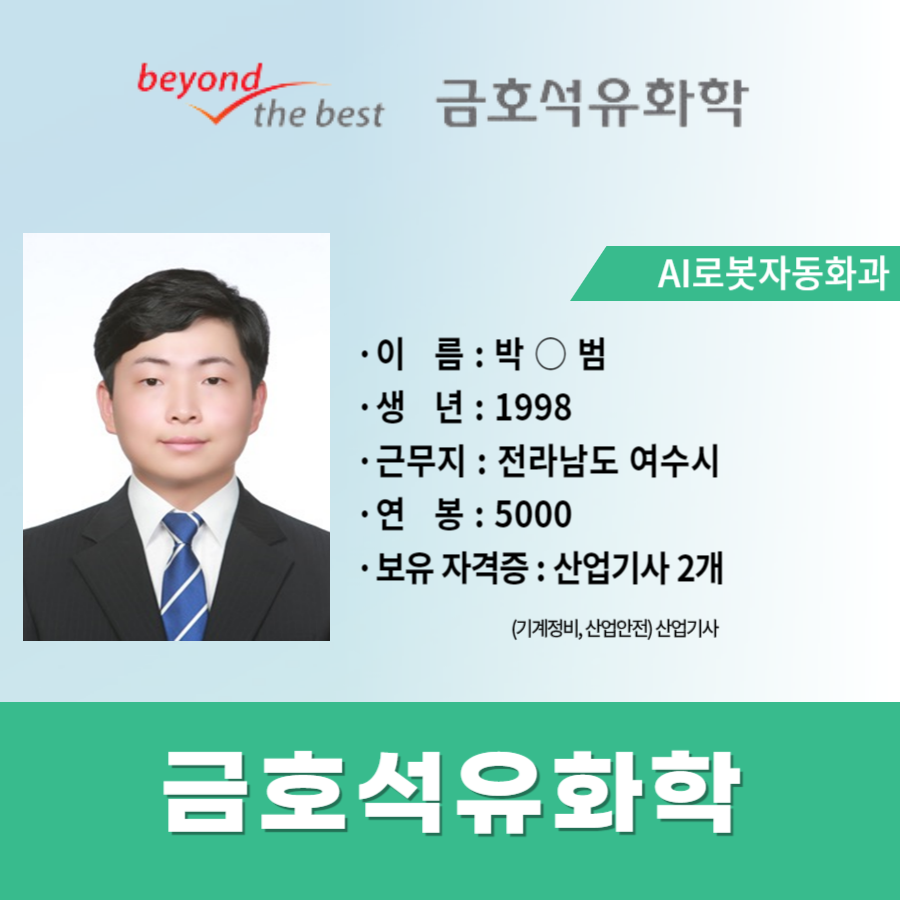 beyond the best 금호석유화학

AI로봇자동화과

· 이 름 : 박 ○ 범
· 생 년 : 1998
· 근무지 : 전라남도 여수시
· 연 봉 : 5000
· 보유 자격증 : 산업기사 2개

(기계정비, 산업안전) 산업기사

금호석유화학